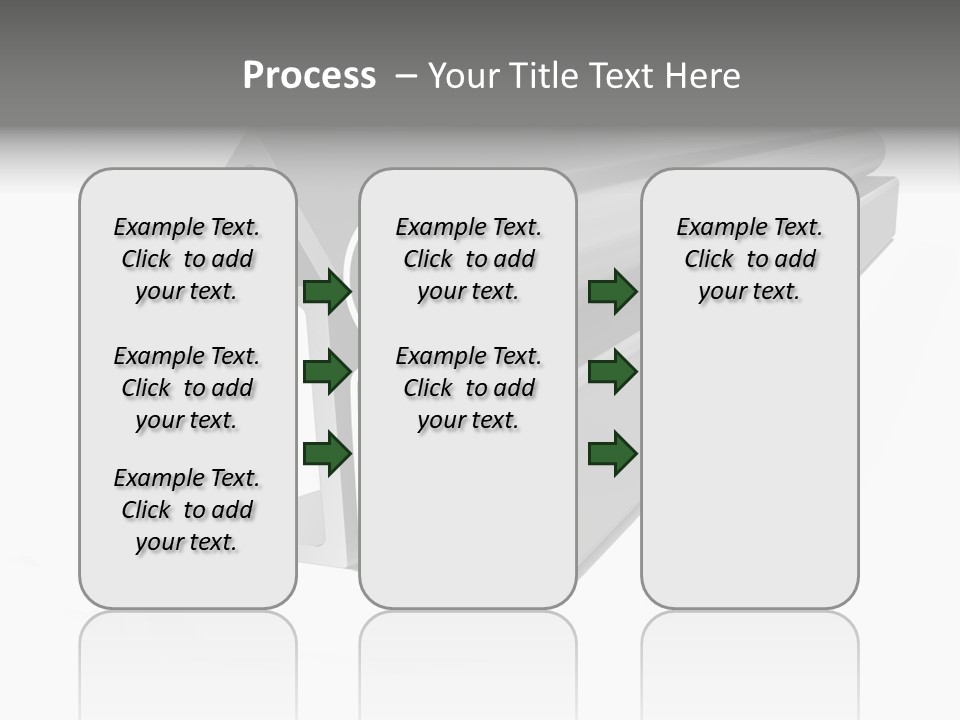 Process – Your Title Text Here

Example Text. Click to add your text.

Example Text. Click to add your text.

Example Text. Click to add your text.

Example Text. Click to add your text.

Example Text. Click to add your text.

Example Text. Click to add your text.